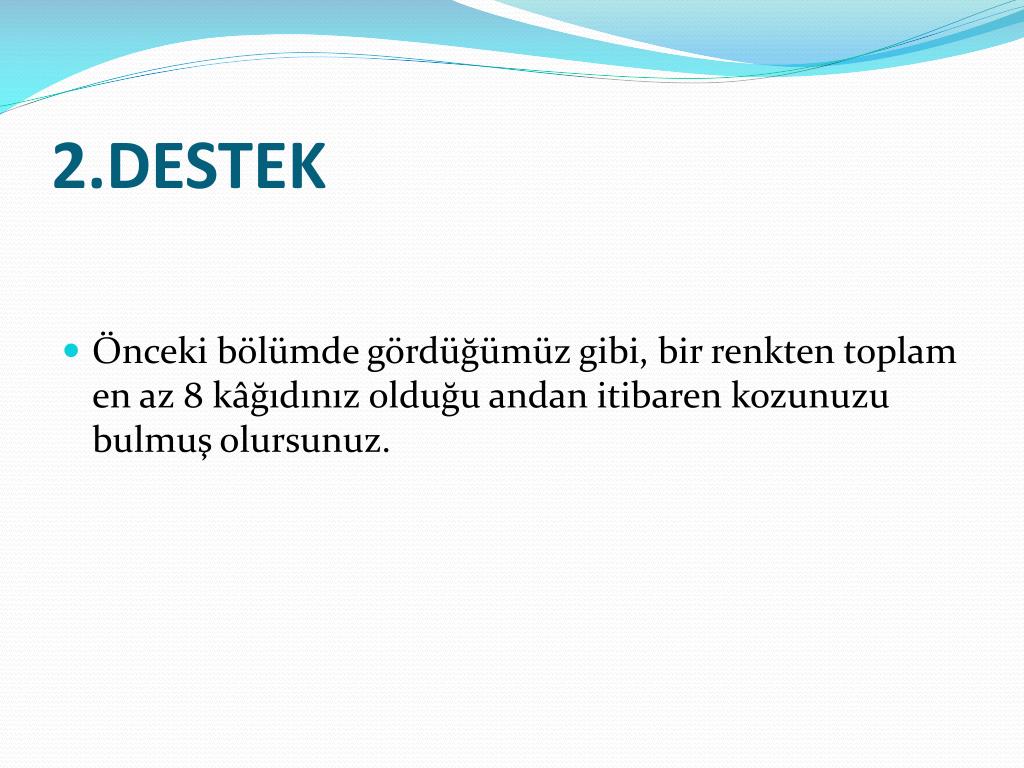 2.DESTEK

Önceki bölümde gördüğümüz gibi, bir renkten toplam en az 8 kâğıdınız olduğu andan itibaren kozunuzu bulmuş olursunuz.